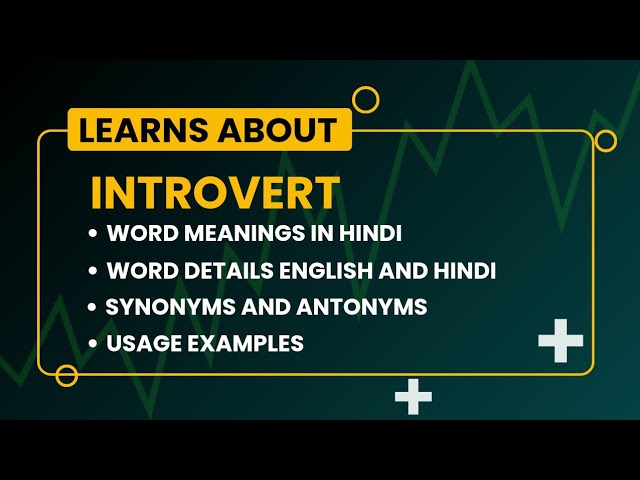 LEARNS ABOUT

INTROVERT

• WORD MEANINGS IN HINDI
• WORD DETAILS ENGLISH AND HINDI
• SYNONYMS AND ANTONYMS
• USAGE EXAMPLES